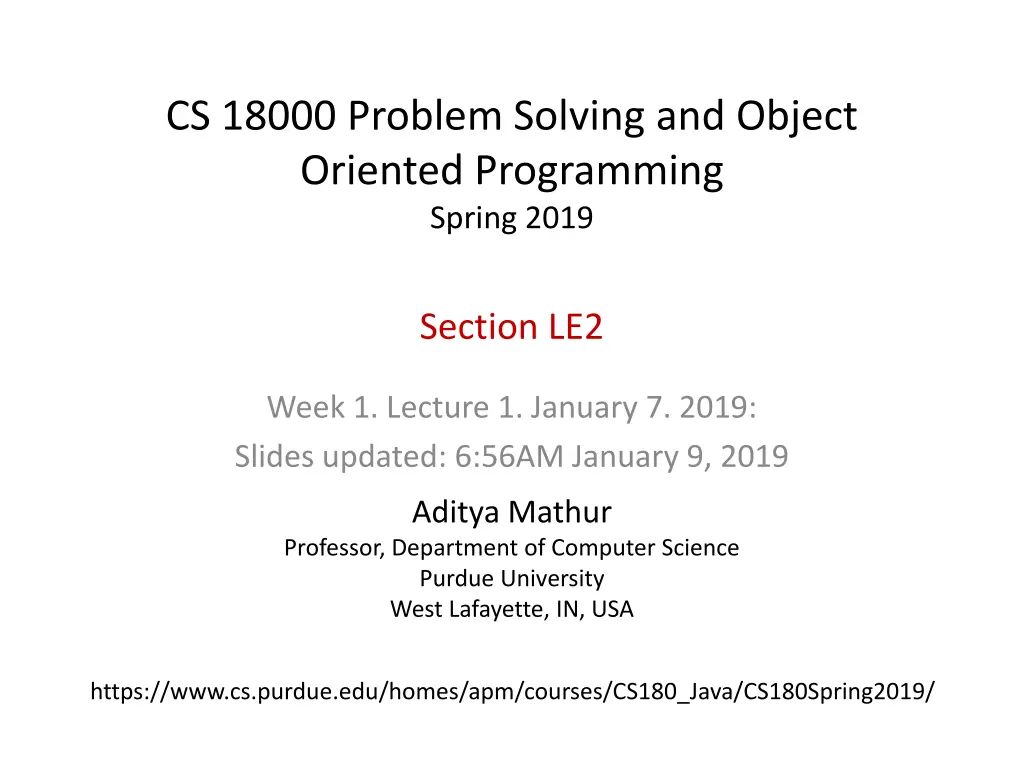 CS 18000 Problem Solving and Object Oriented Programming
Spring 2019

Section LE2

Week 1. Lecture 1. January 7. 2019:
Slides updated: 6:56AM January 9, 2019

Aditya Mathur
Professor, Department of Computer Science
Purdue University
West Lafayette, IN, USA

https://www.cs.purdue.edu/homes/apm/courses/CS180_Java/CS180Spring2019/